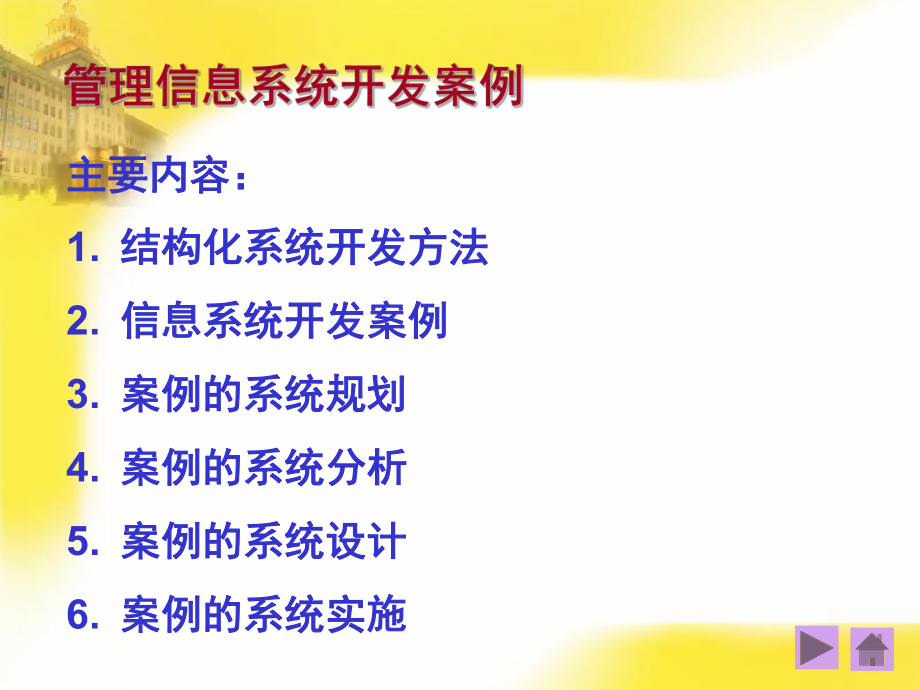 管理信息系统开发案例

主要内容：

1. 结构化系统开发方法

2. 信息系统开发案例

3. 案例的系统规划

4. 案例的系统分析

5. 案例的系统设计

6. 案例的系统实施